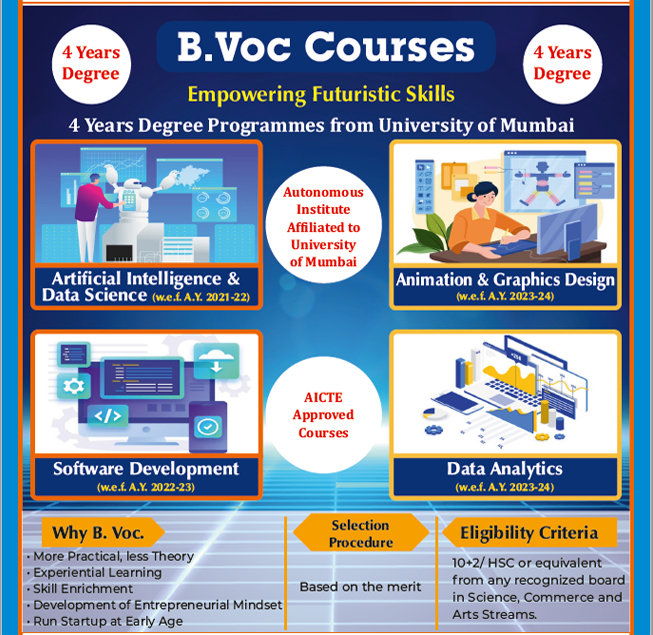 4 Years Degree

B.Voc Courses

4 Years Degree

Empowering Futuristic Skills

4 Years Degree Programmes from University of Mumbai

Artificial Intelligence & Data Science (w.e.f. A.Y. 2021-22)

Autonomous Institute Affiliated to University of Mumbai

Animation & Graphics Design (w.e.f. A.Y. 2023-24)

Software Development (w.e.f. A.Y. 2022-23)

AICTE Approved Courses

Data Analytics (w.e.f. A.Y. 2023-24)

Why B. Voc.

· More Practical, less Theory
· Experiential Learning
· Skill Enrichment
· Development of Entrepreneurial Mindset
· Run Startup at Early Age

Selection Procedure

Based on the merit

Eligibility Criteria

10+2/ HSC or equivalent from any recognized board in Science, Commerce and Arts Streams.